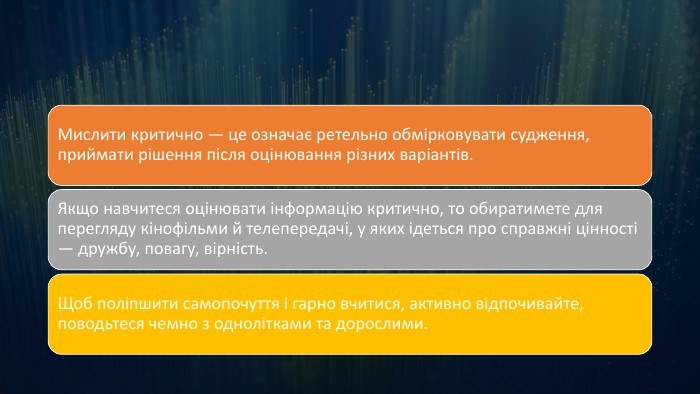 Мислити критично — це означає ретельно обмірковувати судження, приймати рішення після оцінювання різних варіантів.

Якщо навчитеся оцінювати інформацію критично, то обиратимете для перегляду кінофільми й телепередачі, у яких ідеться про справжні цінності — дружбу, повагу, вірність.

Щоб поліпшити самопочуття і гарно вчитися, активно відпочивайте, поводьтеся чемно з однолітками та дорослими.